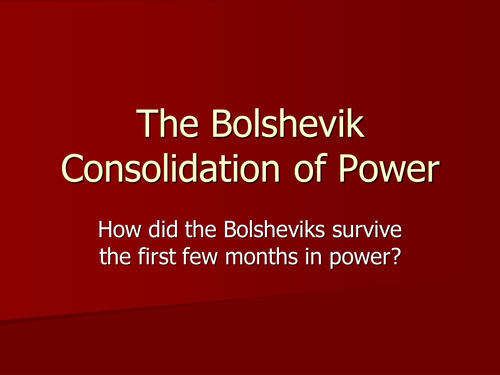 The Bolshevik Consolidation of Power

How did the Bolsheviks survive the first few months in power?